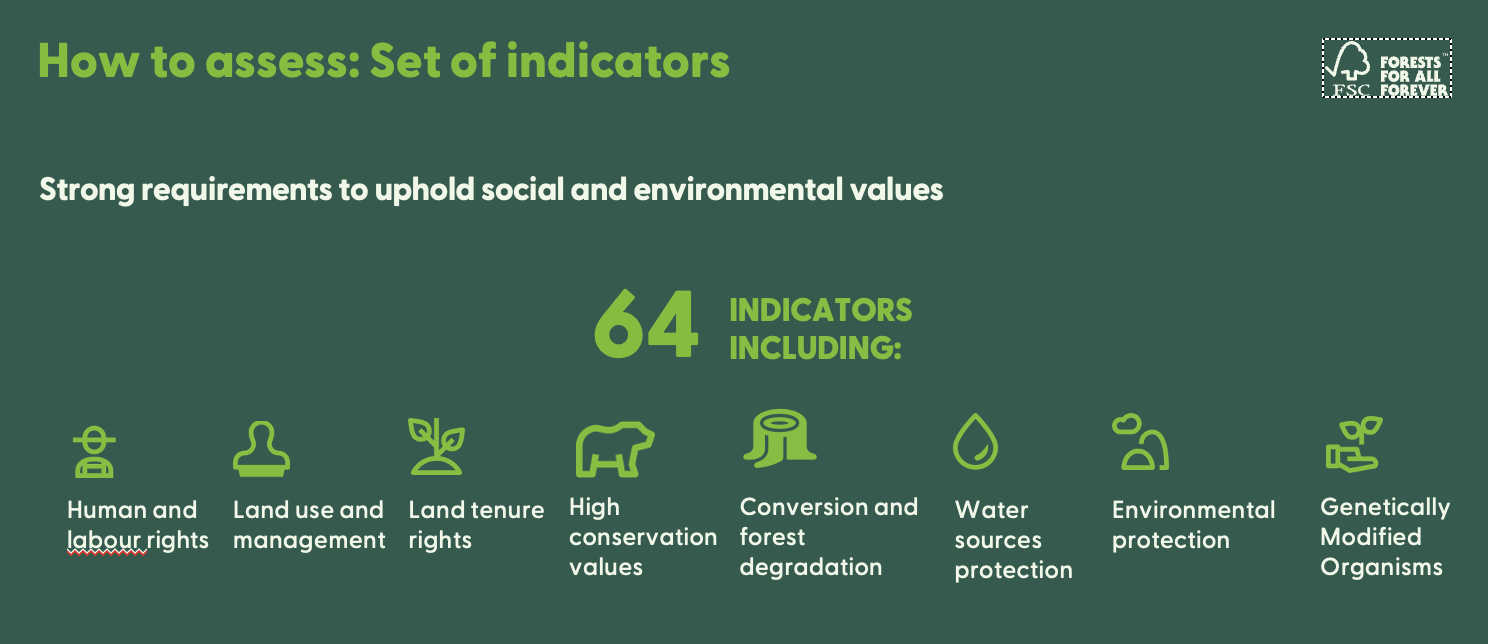 How to assess: Set of indicators

FSC FORESTS FOR ALL FOREVER

Strong requirements to uphold social and environmental values

64 INDICATORS INCLUDING:

Human and labour rights

Land use and management

Land tenure rights

High conservation values

Conversion and forest degradation

Water sources protection

Environmental protection

Genetically Modified Organisms